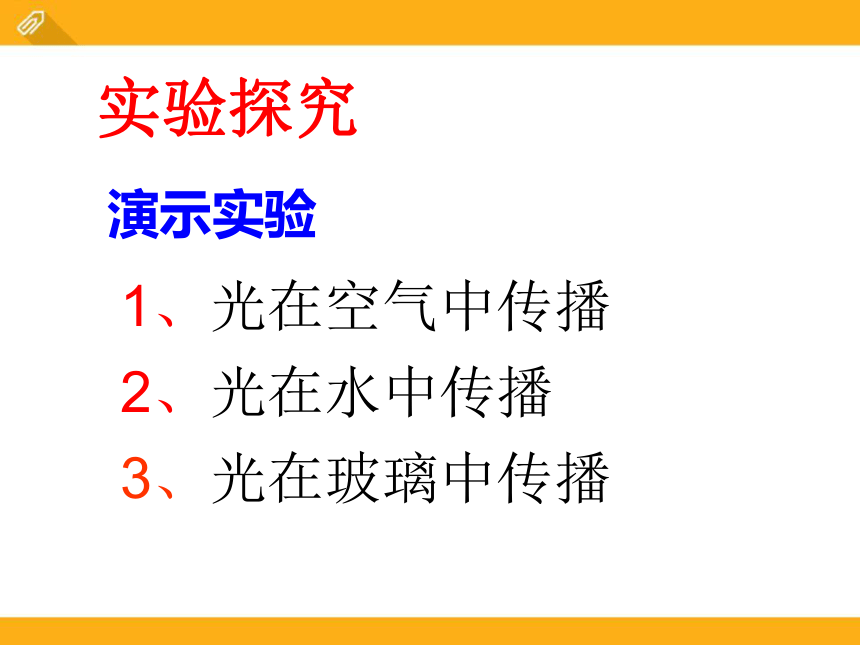 实验探究

演示实验

1、光在空气中传播

2、光在水中传播

3、光在玻璃中传播